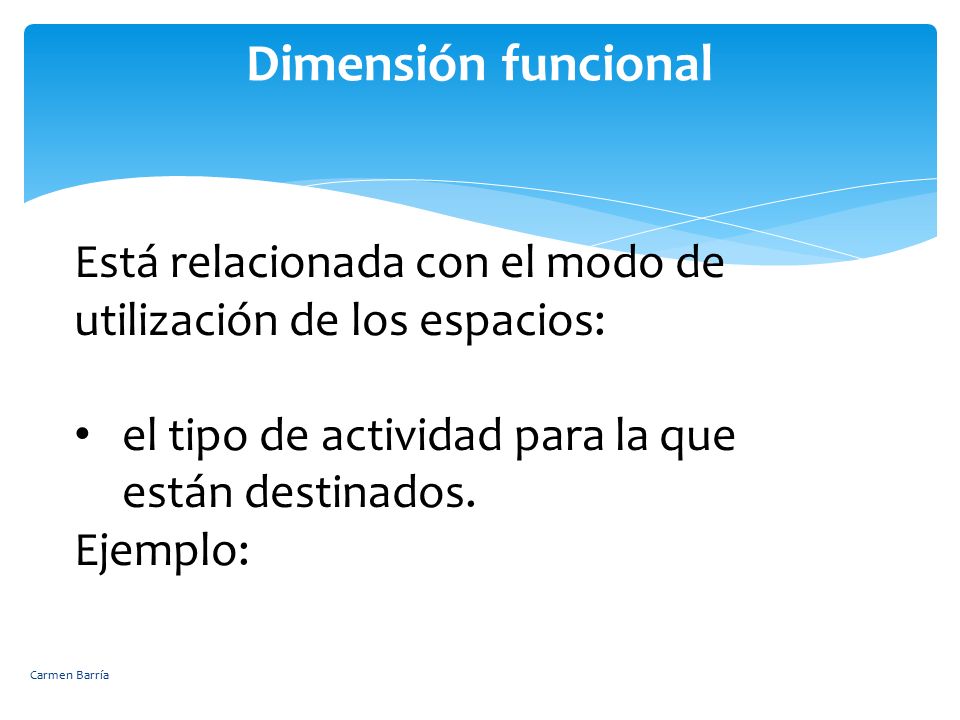 Dimensión funcional

Está relacionada con el modo de utilización de los espacios:

• el tipo de actividad para la que están destinados.
Ejemplo:

Carmen Barría